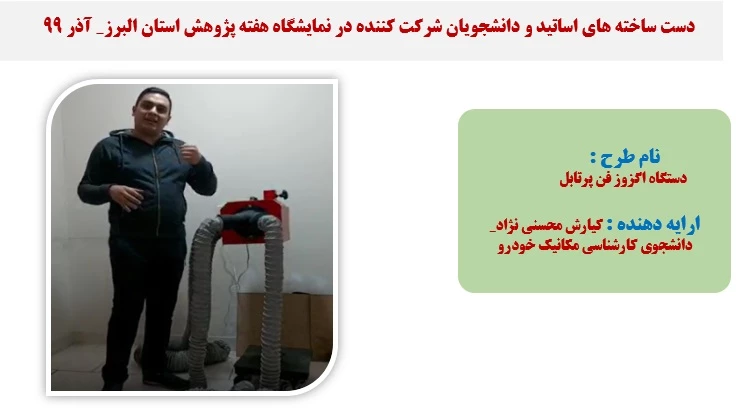 دست ساخته های اساتید و دانشجویان شرکت کننده در نمایشگاه هفته پژوهش استان البرز_ آذر ۹۹

نام طرح :
دستگاه اگزوز فن پرتابل

ارایه دهنده : کیارش محسنی نژاد_
دانشجوی کارشناسی مکانیک خودرو